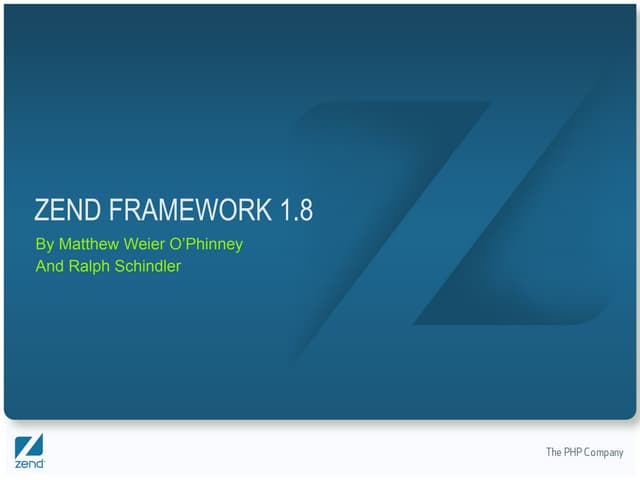 ZEND FRAMEWORK 1.8

By Matthew Weier O'Phinney
And Ralph Schindler

zend

The PHP Company